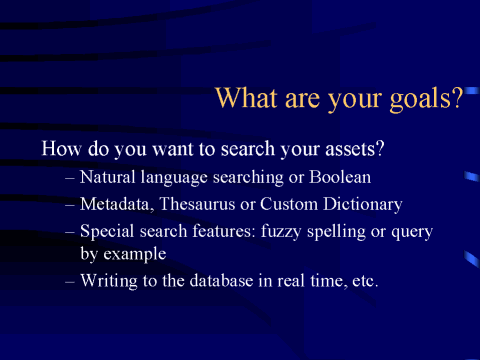 What are your goals?

How do you want to search your assets?

– Natural language searching or Boolean
– Metadata, Thesaurus or Custom Dictionary
– Special search features: fuzzy spelling or query by example
– Writing to the database in real time, etc.